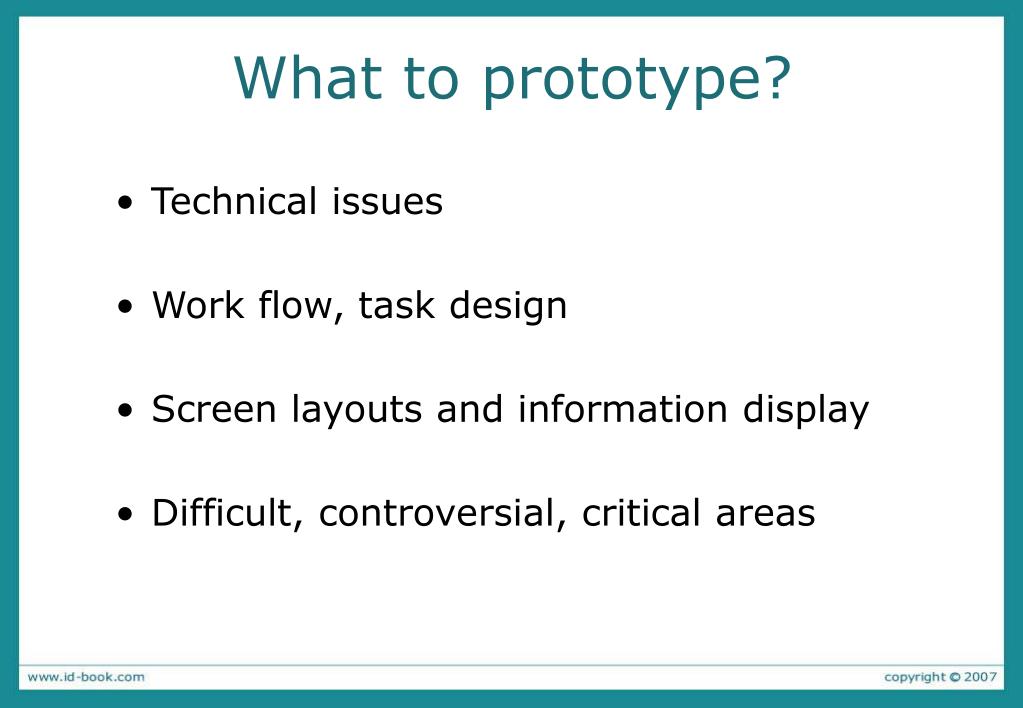 What to prototype?

• Technical issues

• Work flow, task design

• Screen layouts and information display

• Difficult, controversial, critical areas

www.id-book.com

copyright © 2007